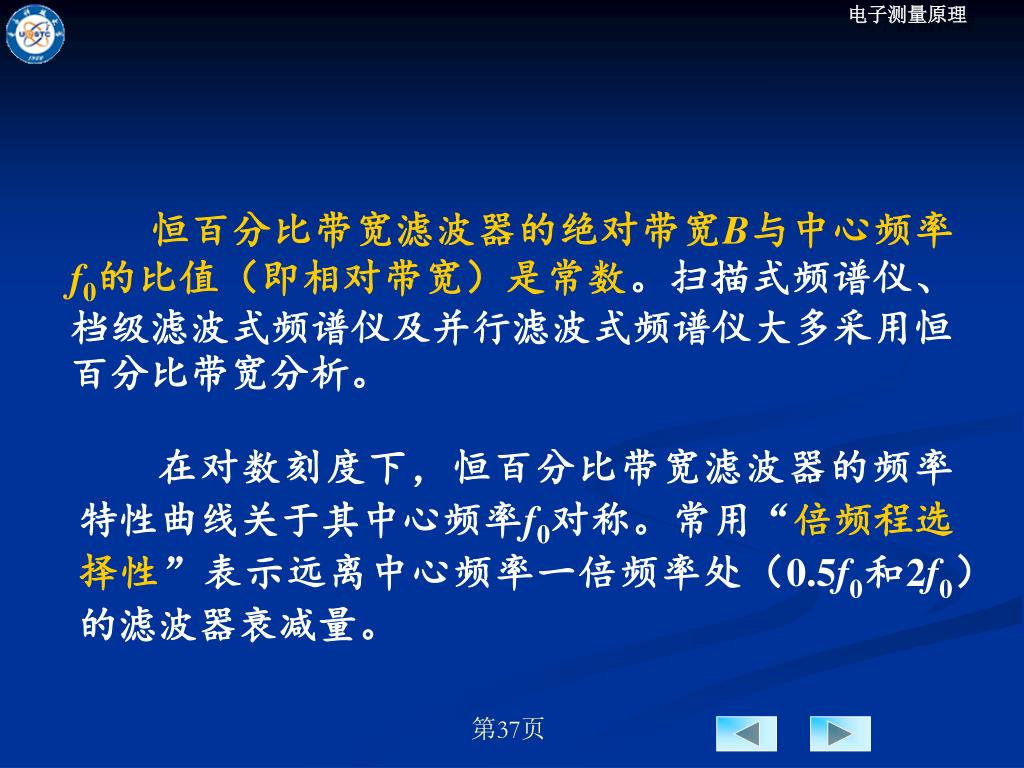 电子测量原理

恒百分比带宽滤波器的绝对带宽$B$与中心频率$f_0$的比值（即相对带宽）是常数。扫描式频谱仪、档级滤波式频谱仪及并行滤波式频谱仪大多采用恒百分比带宽分析。

在对数刻度下，恒百分比带宽滤波器的频率特性曲线关于其中心频率$f_0$对称。常用“倍频程选择性”表示远离中心频率一倍频率处（$0.5f_0$和$2f_0$）的滤波器衰减量。

第37页